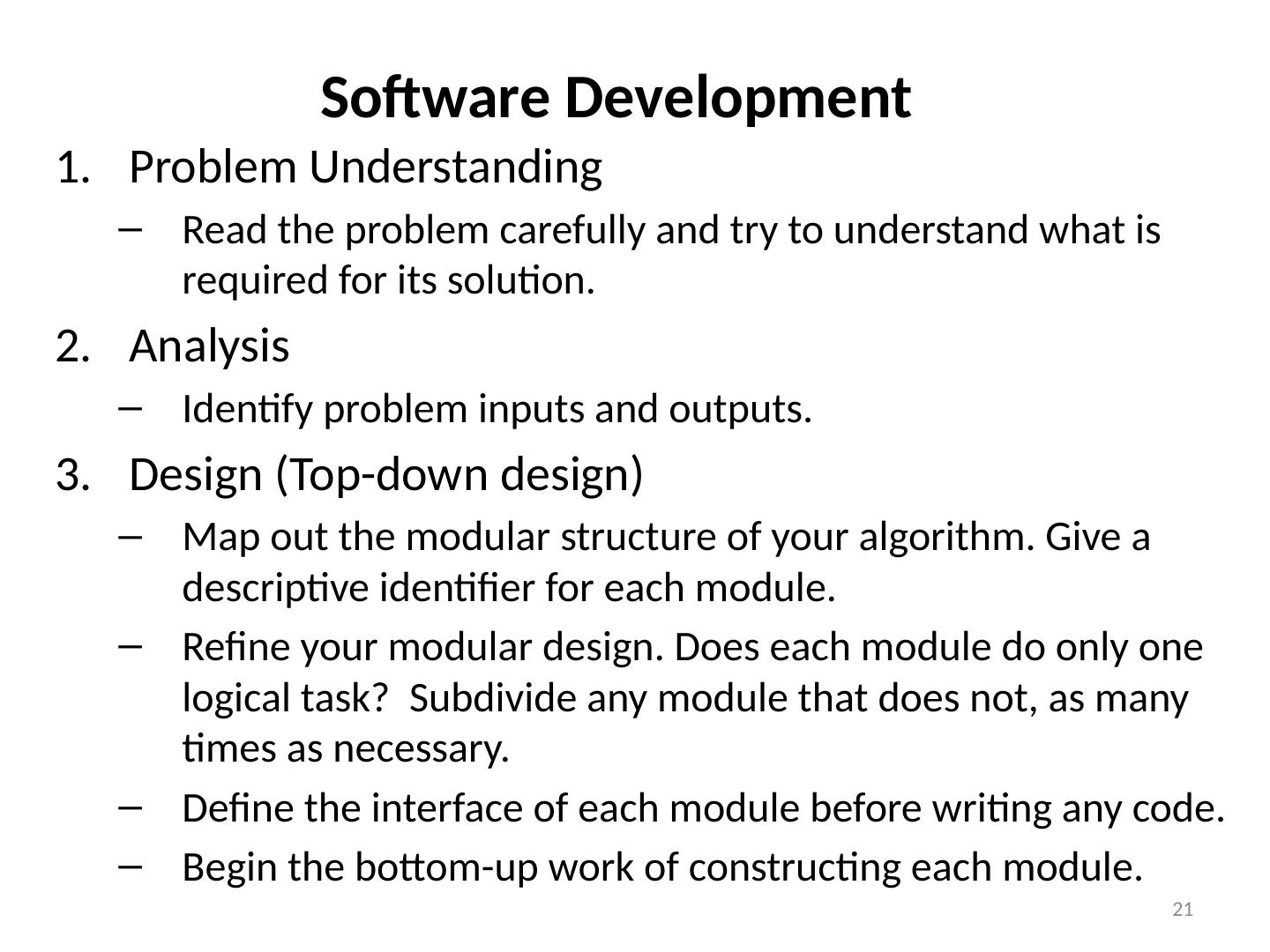 Software Development

1. Problem Understanding
– Read the problem carefully and try to understand what is required for its solution.

2. Analysis
– Identify problem inputs and outputs.

3. Design (Top-down design)
– Map out the modular structure of your algorithm. Give a descriptive identifier for each module.
– Refine your modular design. Does each module do only one logical task? Subdivide any module that does not, as many times as necessary.
– Define the interface of each module before writing any code.
– Begin the bottom-up work of constructing each module.

21